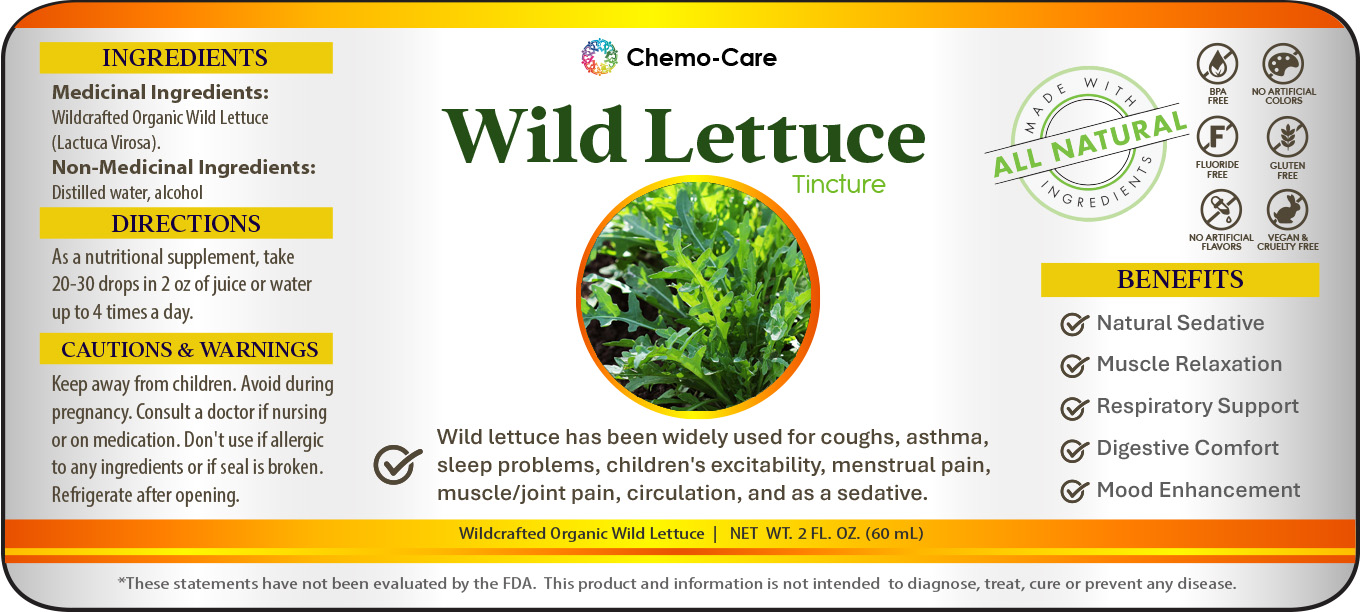 INGREDIENTS

Medicinal Ingredients:
Wildcrafted Organic Wild Lettuce (Lactuca Virosa).
Non-Medicinal Ingredients:
Distilled water, alcohol

DIRECTIONS

As a nutritional supplement, take 20-30 drops in 2 oz of juice or water up to 4 times a day.

CAUTIONS & WARNINGS

Keep away from children. Avoid during pregnancy. Consult a doctor if nursing or on medication. Don't use if allergic to any ingredients or if seal is broken. Refrigerate after opening.

Chemo-Care

Wild Lettuce

Tincture

Wild lettuce has been widely used for coughs, asthma, sleep problems, children's excitability, menstrual pain, muscle/joint pain, circulation, and as a sedative.

MADE WITH ALL NATURAL INGREDIENTS

BPA FREE
NO ARTIFICIAL COLORS
FLUORIDE FREE
GLUTEN FREE
NO ARTIFICIAL FLAVORS
VEGAN & CRUELTY FREE

BENEFITS

Natural Sedative
Muscle Relaxation
Respiratory Support
Digestive Comfort
Mood Enhancement

Wildcrafted Organic Wild Lettuce | NET WT. 2 FL. OZ. (60 mL)

*These statements have not been evaluated by the FDA. This product and information is not intended to diagnose, treat, cure or prevent any disease.